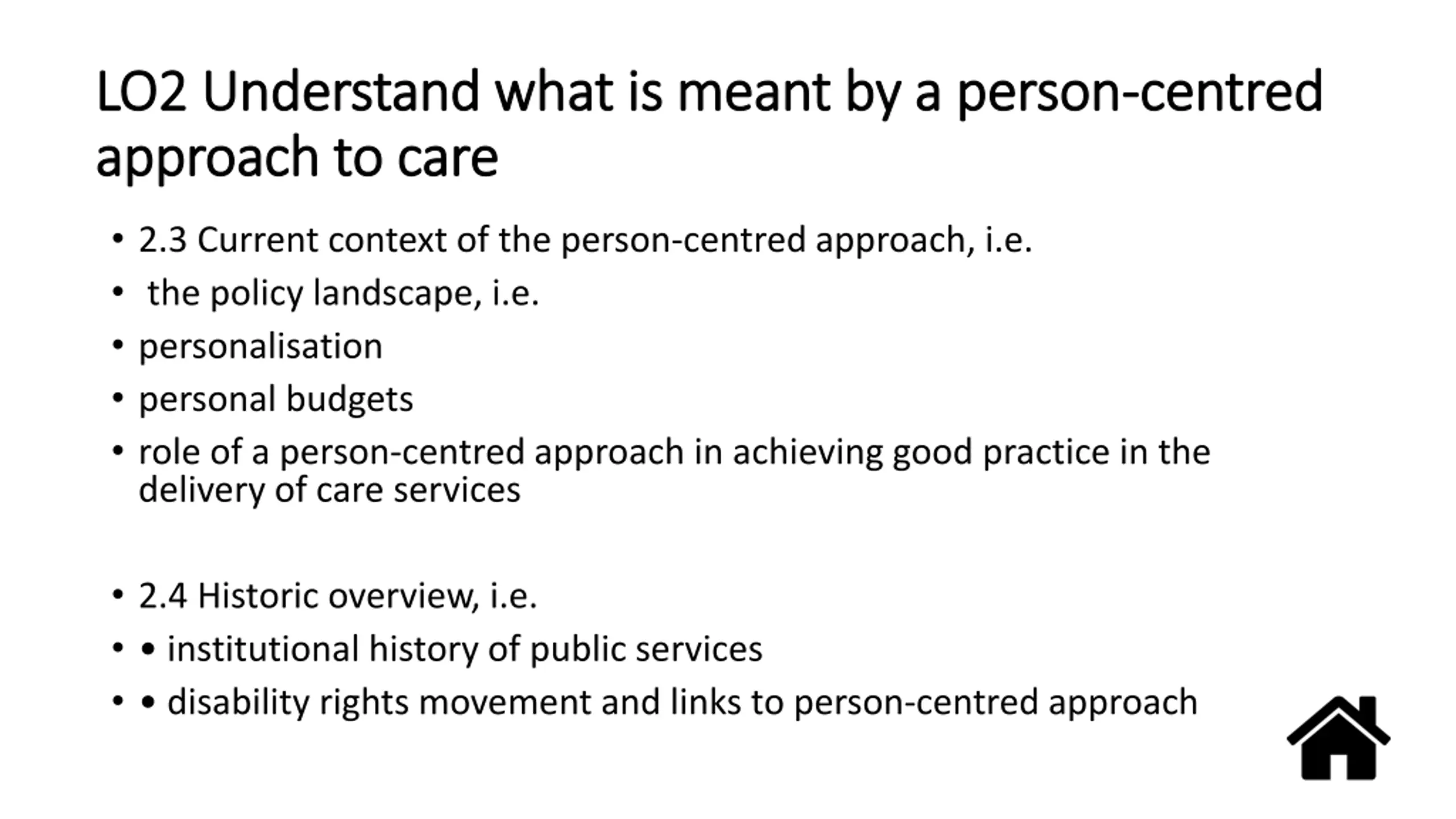 LO2 Understand what is meant by a person-centred approach to care

• 2.3 Current context of the person-centred approach, i.e.
• the policy landscape, i.e.
• personalisation
• personal budgets
• role of a person-centred approach in achieving good practice in the delivery of care services

• 2.4 Historic overview, i.e.
• • institutional history of public services
• • disability rights movement and links to person-centred approach